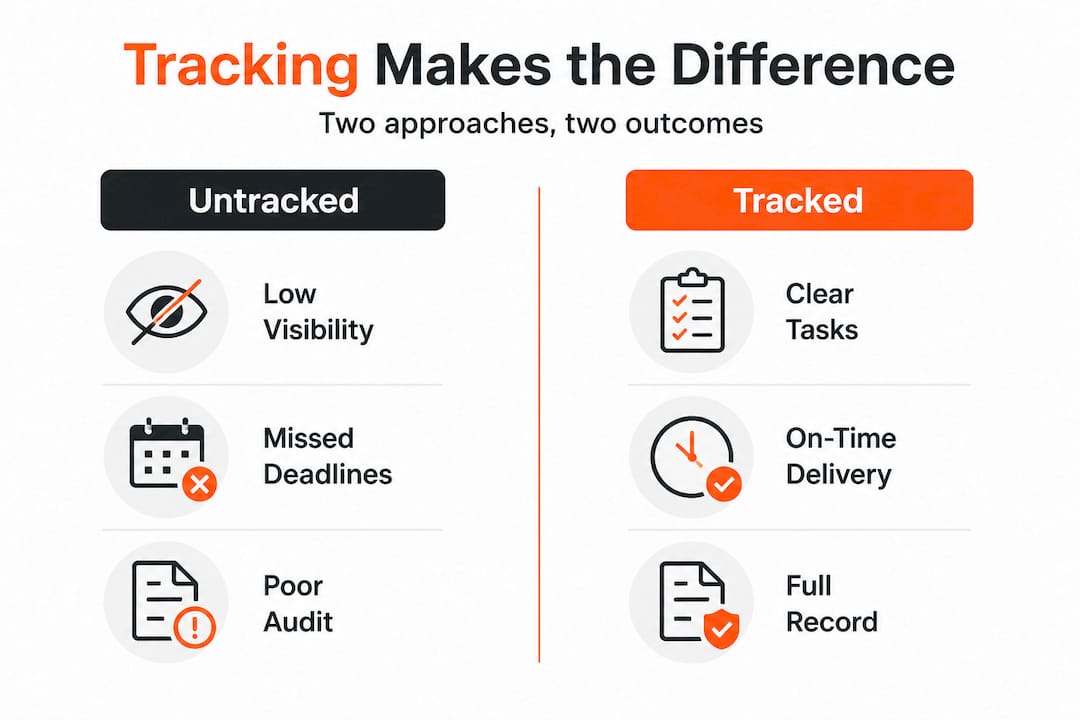 Tracking Makes the Difference

Two approaches, two outcomes

Untracked

Low Visibility

Missed Deadlines

Poor Audit

Tracked

Clear Tasks

On-Time Delivery

Full Record